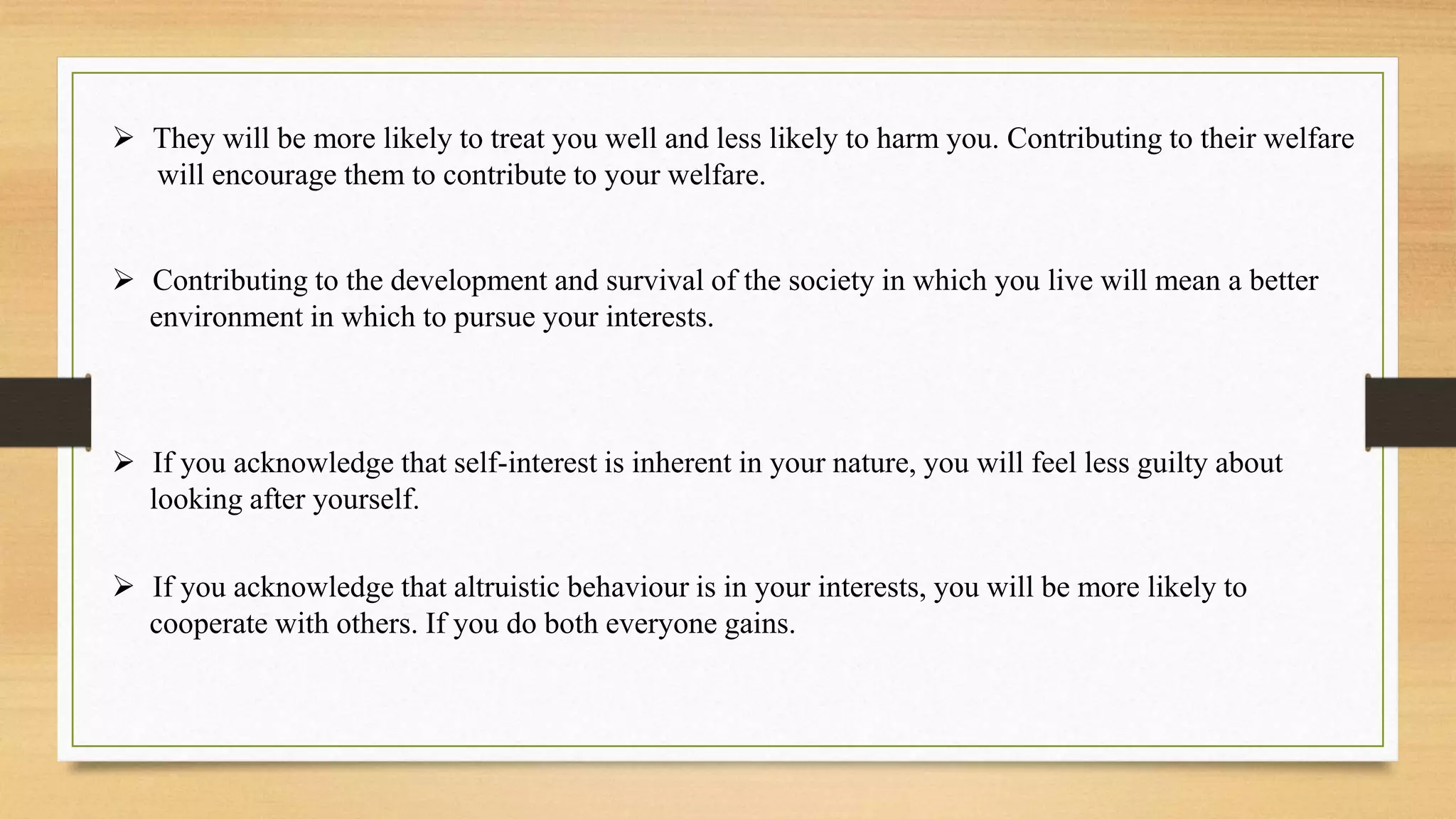 ➢ They will be more likely to treat you well and less likely to harm you. Contributing to their welfare will encourage them to contribute to your welfare.

➢ Contributing to the development and survival of the society in which you live will mean a better environment in which to pursue your interests.

➢ If you acknowledge that self-interest is inherent in your nature, you will feel less guilty about looking after yourself.

➢ If you acknowledge that altruistic behaviour is in your interests, you will be more likely to cooperate with others. If you do both everyone gains.